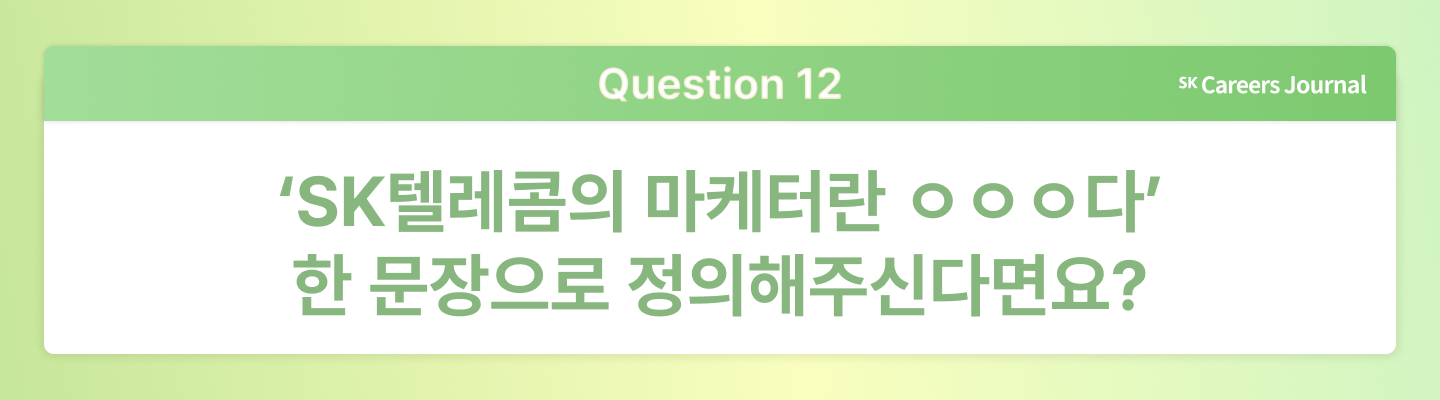 Question 12

SK Careers Journal

‘SK텔레콤의 마케터란 ㅇㅇㅇ다’
한 문장으로 정의해주신다면요?